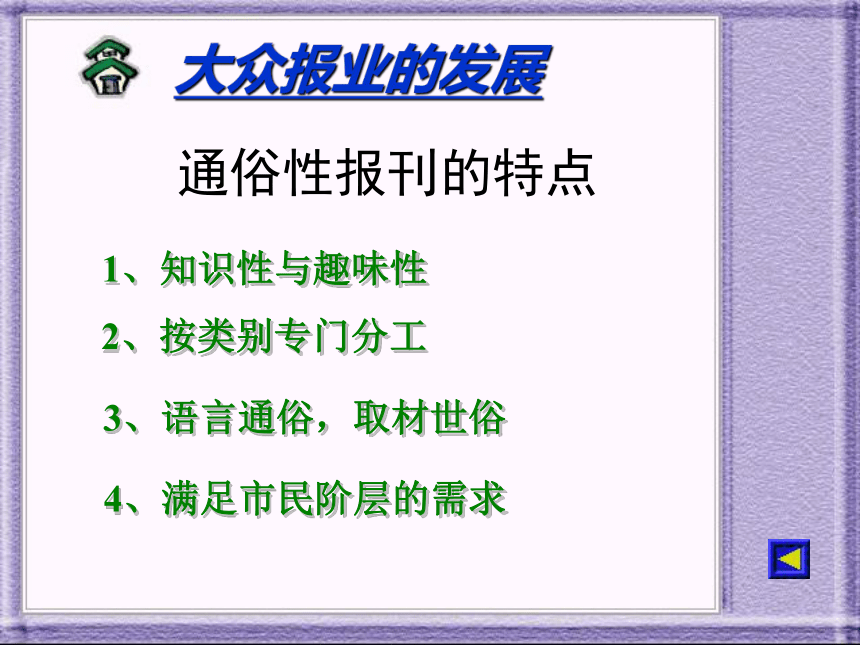 大众报业的发展

通俗性报刊的特点

1、知识性与趣味性

2、按类别专门分工

3、语言通俗，取材世俗

4、满足市民阶层的需求